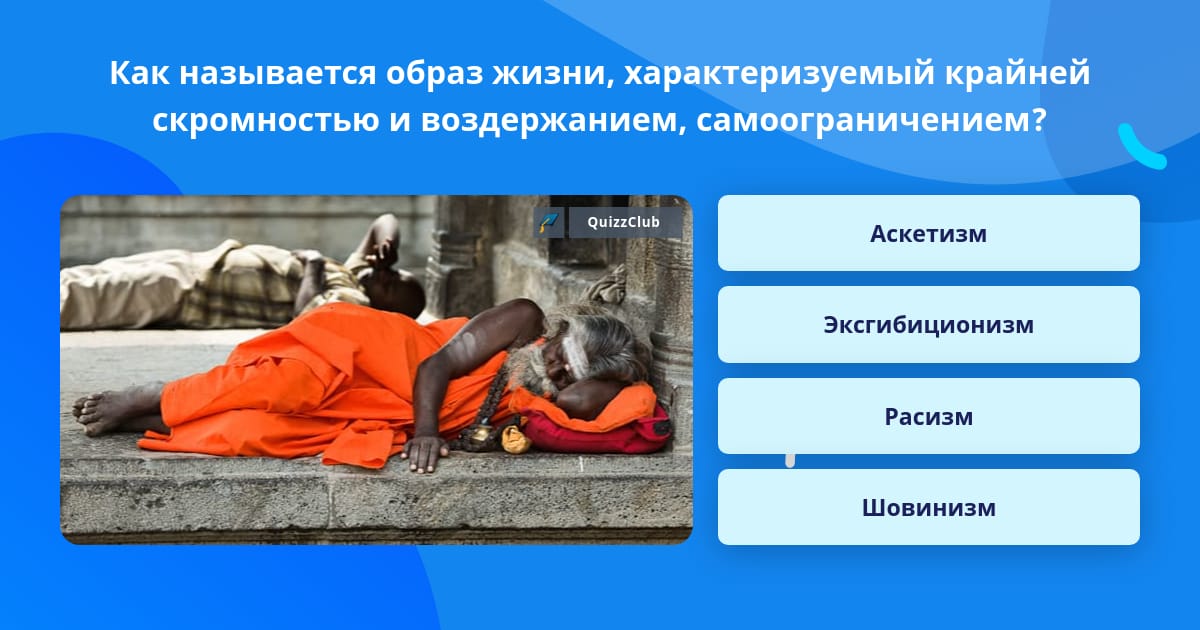 Как называется образ жизни, характеризуемый крайней скромностью и воздержанием, самоограничением?

QuizzClub

Аскетизм

Эксгибиционизм

Расизм

Шовинизм